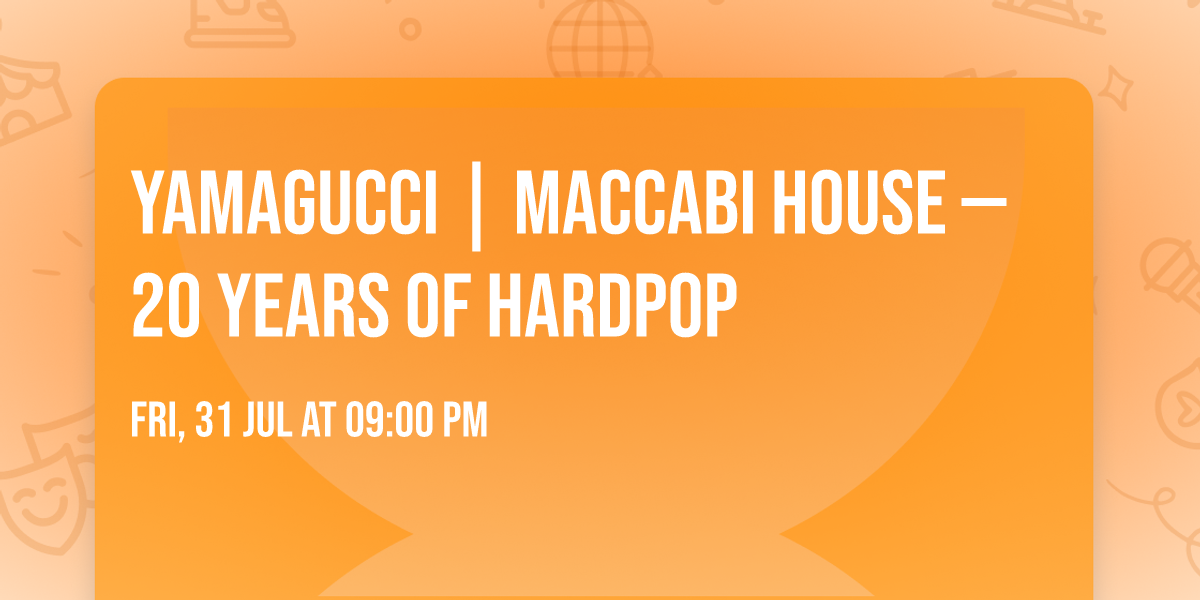 YAMAGUCCI | MACCABI HOUSE – 20 YEARS OF HARDPOP

FRI, 31 JUL AT 09:00 PM